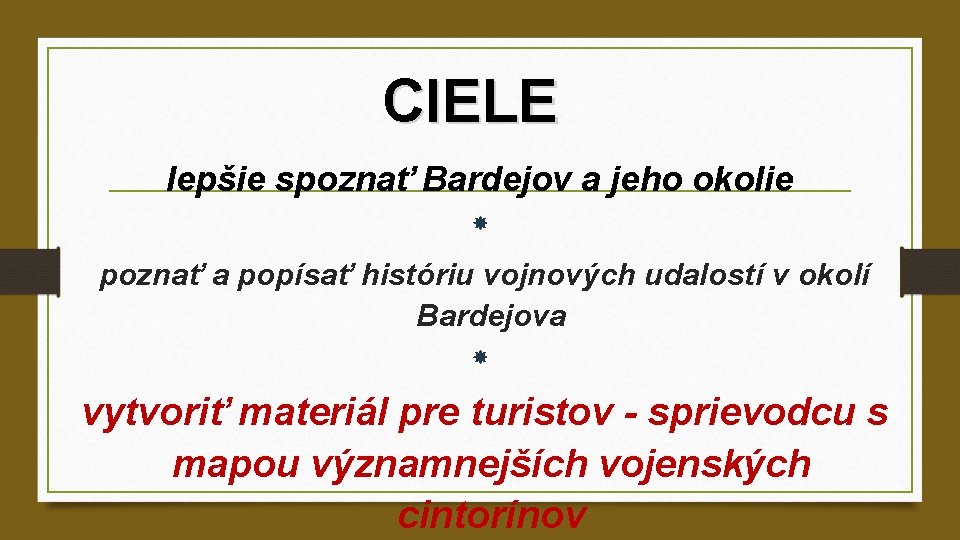 CIELE

lepšie spoznať Bardejov a jeho okolie

poznať a popísať históriu vojnových udalostí v okolí Bardejova

vytvoriť materiál pre turistov - sprievodcu s mapou významnejších vojenských cintorínov